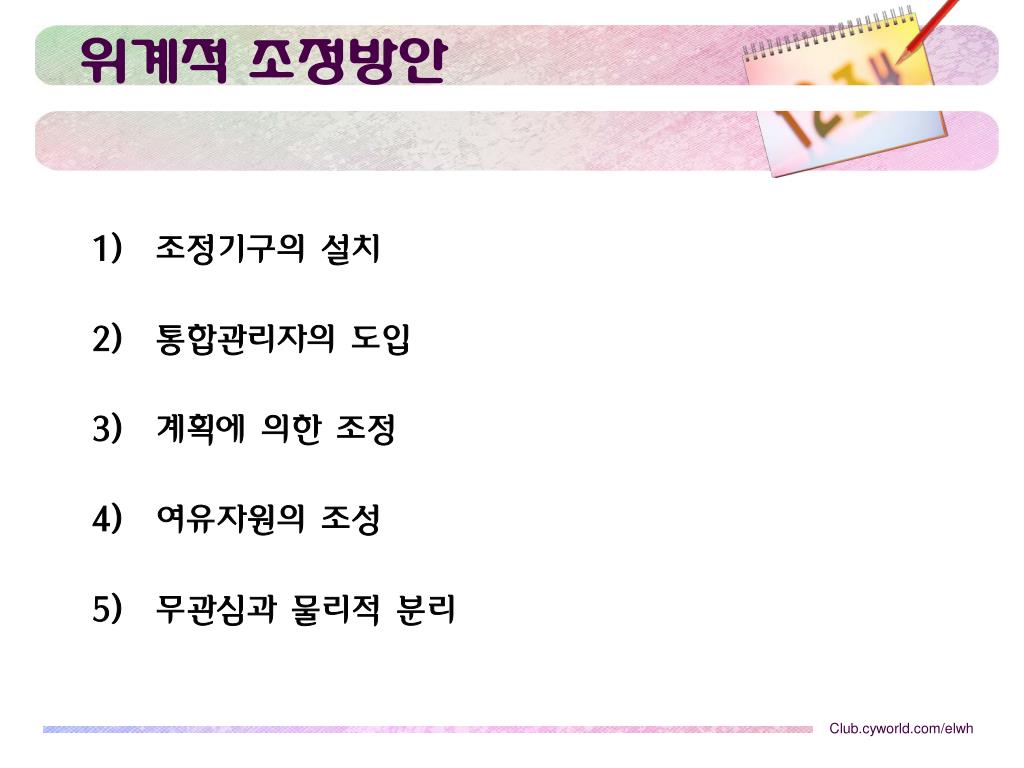 위계적 조정방안

1) 조정기구의 설치

2) 통합관리자의 도입

3) 계획에 의한 조정

4) 여유자원의 조성

5) 무관심과 물리적 분리

Club.cyworld.com/elwh